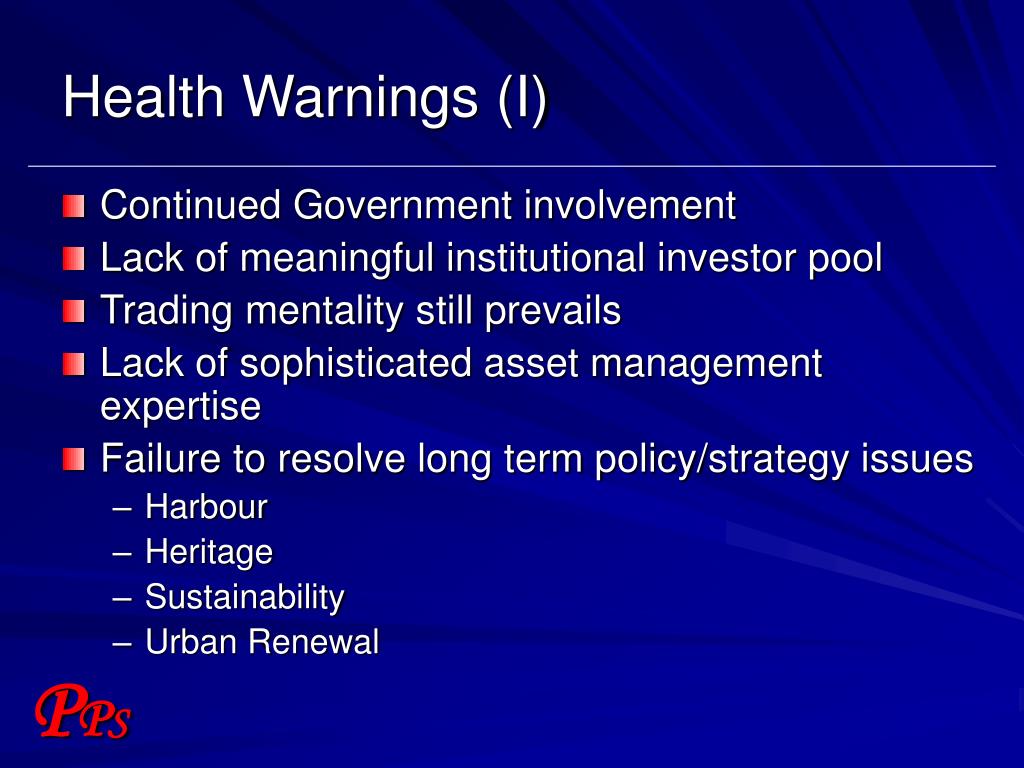 Health Warnings (I)

Continued Government involvement
Lack of meaningful institutional investor pool
Trading mentality still prevails
Lack of sophisticated asset management expertise
Failure to resolve long term policy/strategy issues
– Harbour
– Heritage
– Sustainability
– Urban Renewal

PPS